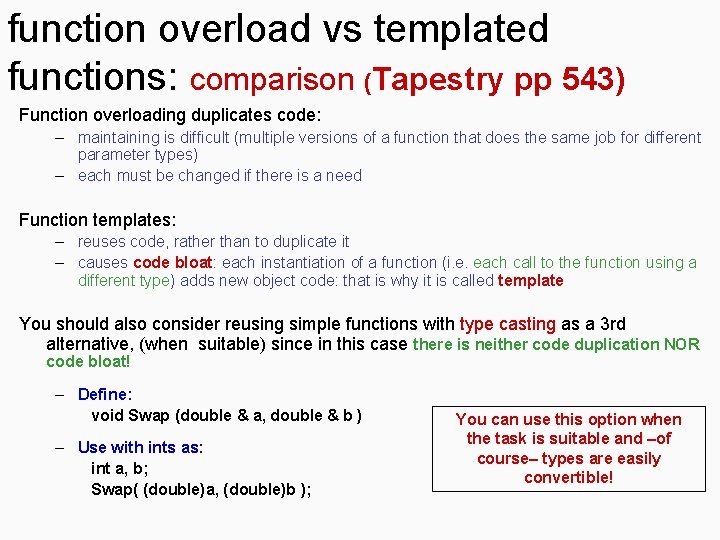 function overload vs templated functions: comparison (Tapestry pp 543)

Function overloading duplicates code:

– maintaining is difficult (multiple versions of a function that does the same job for different parameter types)
– each must be changed if there is a need

Function templates:

– reuses code, rather than to duplicate it
– causes code bloat: each instantiation of a function (i.e. each call to the function using a different type) adds new object code: that is why it is called template

You should also consider reusing simple functions with type casting as a 3rd alternative, (when suitable) since in this case there is neither code duplication NOR code bloat!

– Define:
void Swap (double & a, double & b )

– Use with ints as:
int a, b;
Swap( (double)a, (double)b );

You can use this option when the task is suitable and –of course– types are easily convertible!